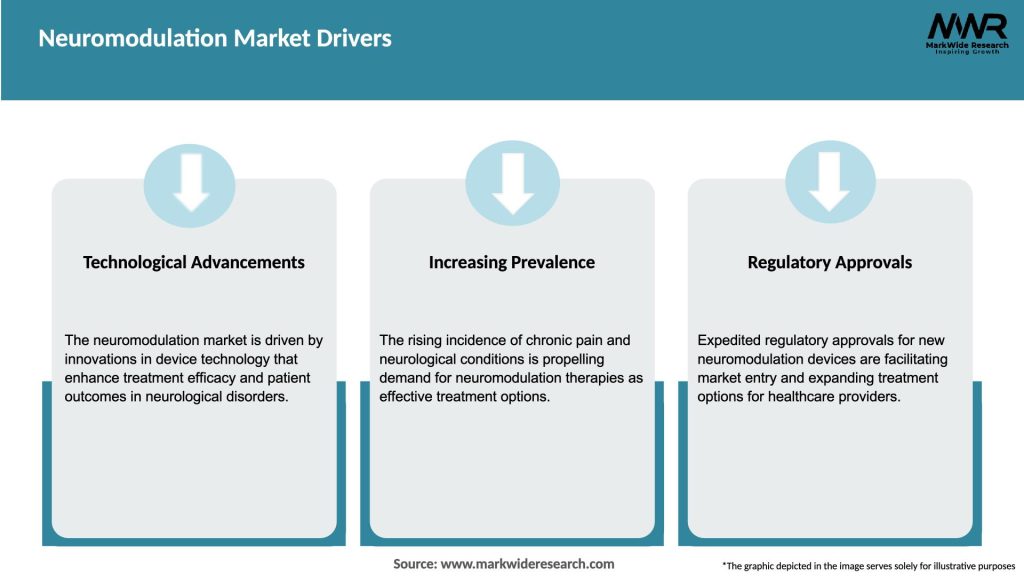 Neuromodulation Market Drivers

MWR
MarkWide Research
Inspiring Growth

Technological Advancements

The neuromodulation market is driven by innovations in device technology that enhance treatment efficacy and patient outcomes in neurological disorders.

Increasing Prevalence

The rising incidence of chronic pain and neurological conditions is propelling demand for neuromodulation therapies as effective treatment options.

Regulatory Approvals

Expedited regulatory approvals for new neuromodulation devices are facilitating market entry and expanding treatment options for healthcare providers.

Source: www.markwideresearch.com

*The graphic depicted in the image serves solely for illustrative purposes